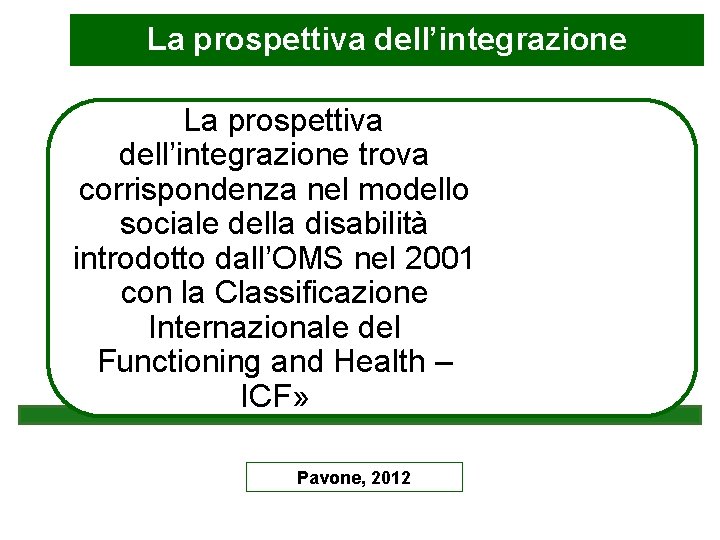 La prospettiva dell’integrazione

La prospettiva dell’integrazione trova corrispondenza nel modello sociale della disabilità introdotto dall’OMS nel 2001 con la Classificazione Internazionale del Functioning and Health – ICF»

Pavone, 2012